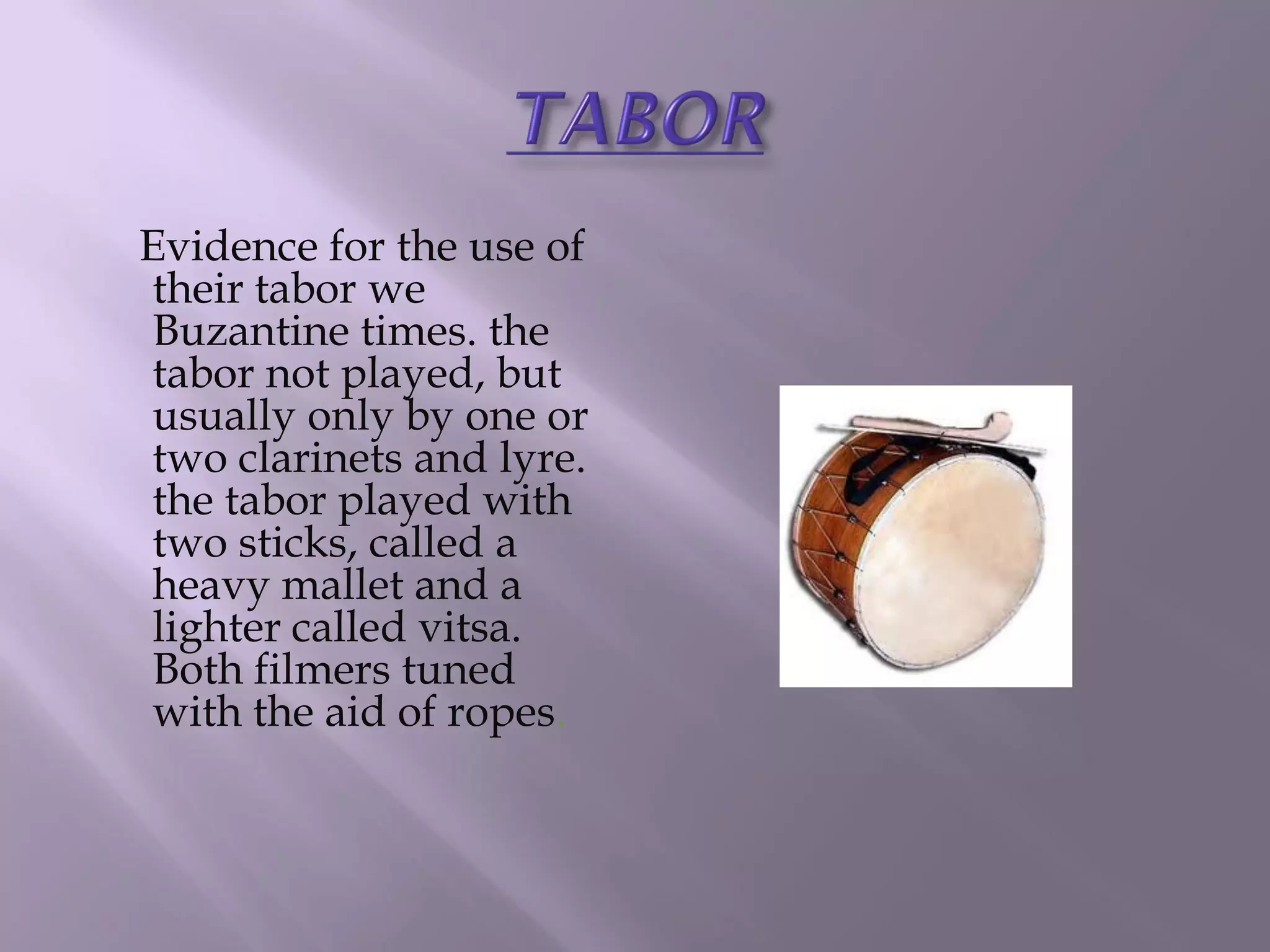 TABOR

Evidence for the use of their tabor we Buzantine times. the tabor not played, but usually only by one or two clarinets and lyre. the tabor played with two sticks, called a heavy mallet and a lighter called vitsa. Both filmers tuned with the aid of ropes.